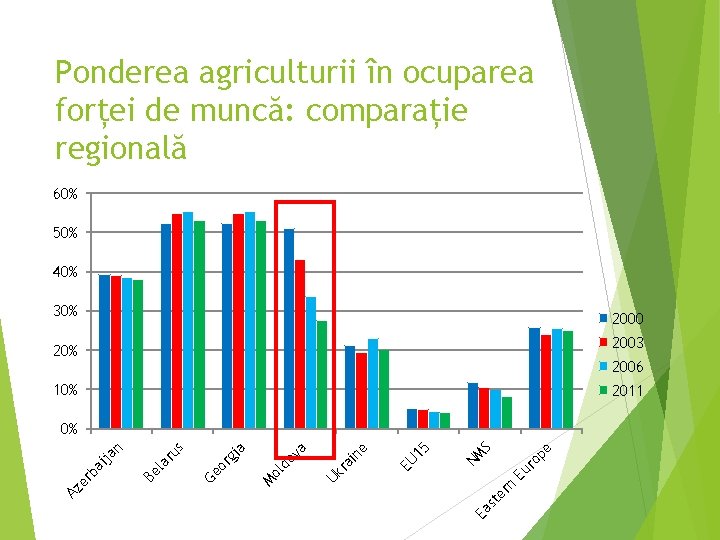 Ponderea agriculturii în ocuparea forței de muncă: comparație regională

60%
50%
40%
30%
20%
10%
0%

Azerbaijan
Belarus
Georgia
Moldova
Ukraine
EU15
NMS
Eastern Europe

2000
2003
2006
2011